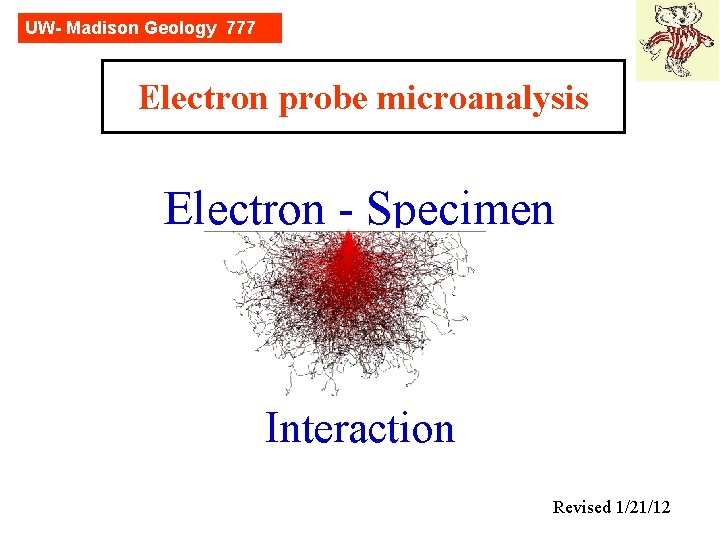 UW- Madison Geology 777

Electron probe microanalysis

Electron - Specimen

Interaction

Revised 1/21/12